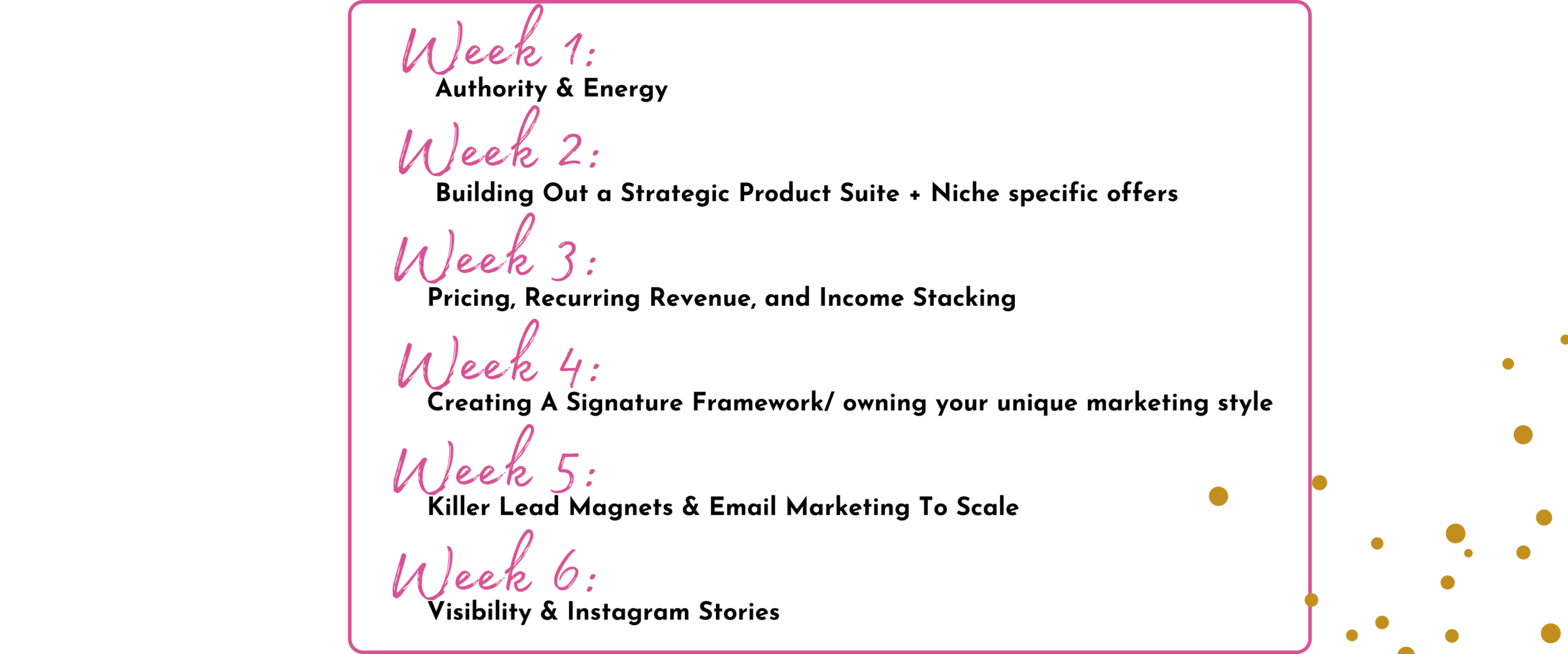 Week 1:
Authority & Energy

Week 2:
Building Out a Strategic Product Suite + Niche specific offers

Week 3:
Pricing, Recurring Revenue, and Income Stacking

Week 4:
Creating A Signature Framework/ owning your unique marketing style

Week 5:
Killer Lead Magnets & Email Marketing To Scale

Week 6:
Visibility & Instagram Stories